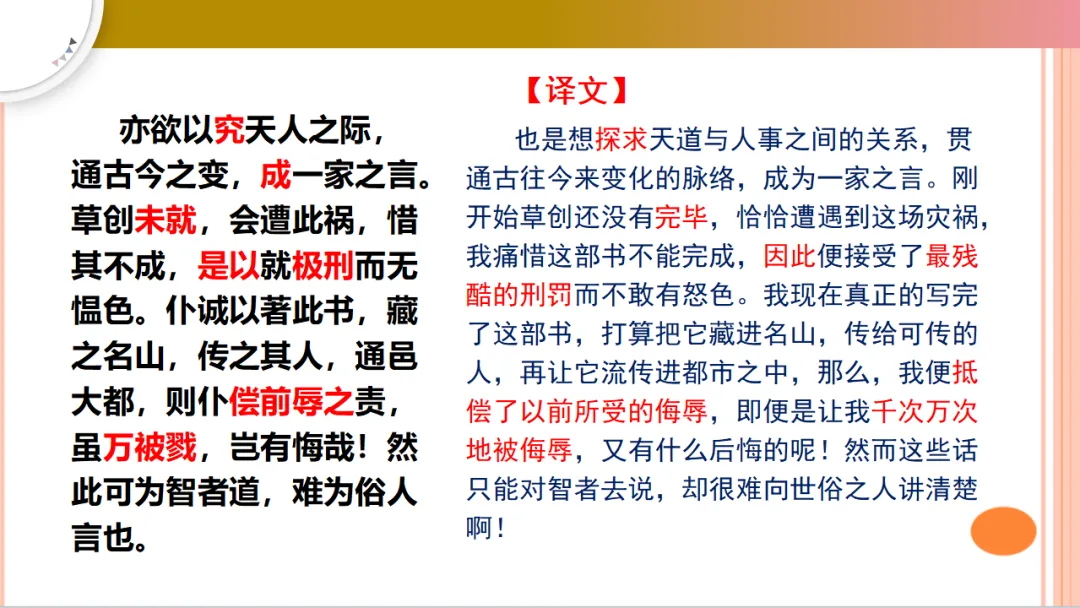 亦欲以究天人之际，通古今之变，成一家之言。草创未就，会遭此祸，惜其不成，是以就极刑而无愠色。仆诚以著此书，藏之名山，传之其人，通邑大都，则仆偿前辱之责，虽万被戮，岂有悔哉！然此可为智者道，难为俗人言也。

【译文】

也是想探求天道与人事之间的关系，贯通古往今来变化的脉络，成为一家之言。刚开始草创还没有完毕，恰恰遭遇到这场灾祸，我痛惜这部书不能完成，因此便接受了最残酷的刑罚而不敢有怒色。我现在真正的写完了这部书，打算把它藏进名山，传给可传的人，再让它流传进都市之中，那么，我便抵偿了以前所受的侮辱，即便是让我千次万次地被侮辱，又有什么后悔的呢！然而这些话只能对智者去说，却很难向世俗之人讲清楚啊！